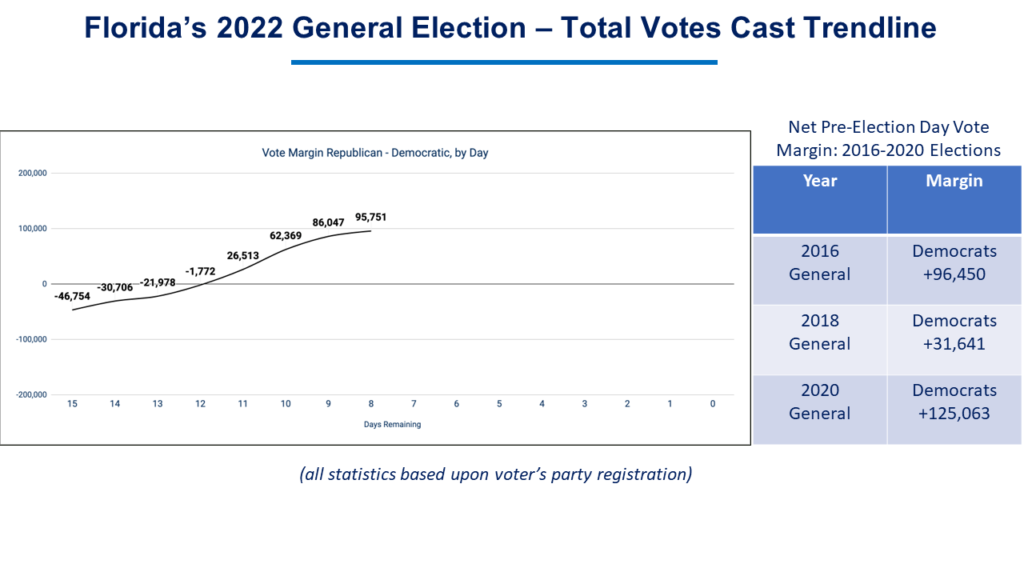 Florida's 2022 General Election – Total Votes Cast Trendline

Vote Margin Republican - Democratic, by Day

200,000
100,000
0
-100,000
-200,000

-46,754
-30,706
-21,978
-1,772
26,513
62,369
86,047
95,751

15 14 13 12 11 10 9 8 7 6 5 4 3 2 1 0

Days Remaining

Net Pre-Election Day Vote Margin: 2016-2020 Elections

| Year | Margin |
|---|---|
| 2016 General | Democrats +96,450 |
| 2018 General | Democrats +31,641 |
| 2020 General | Democrats +125,063 |

(all statistics based upon voter's party registration)